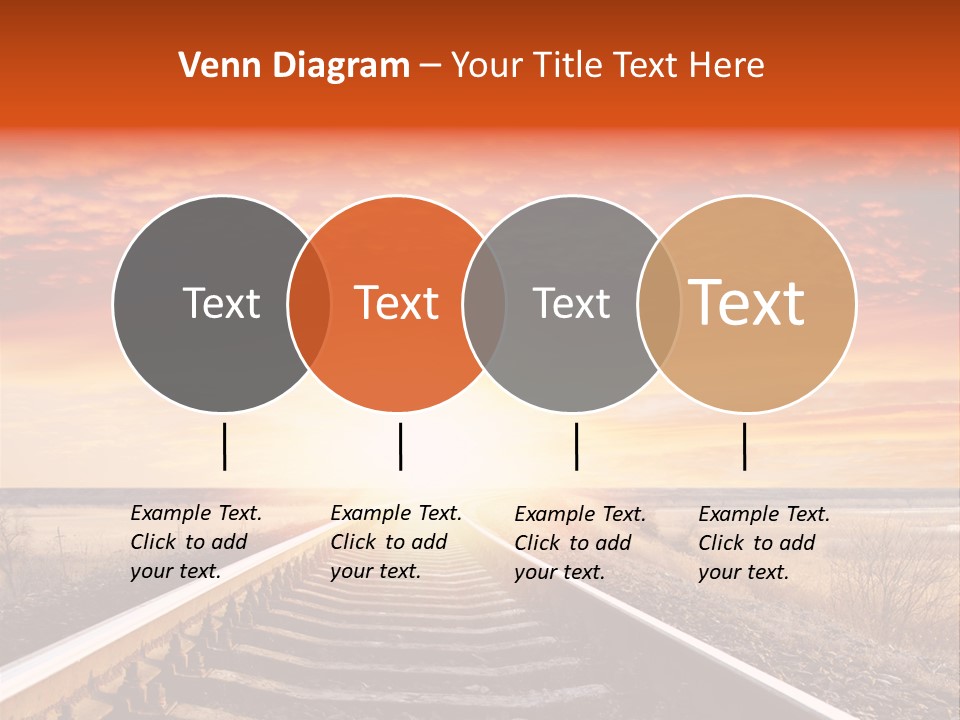 Venn Diagram – Your Title Text Here

Text

Text

Text

Text

Example Text. Click to add your text.

Example Text. Click to add your text.

Example Text. Click to add your text.

Example Text. Click to add your text.